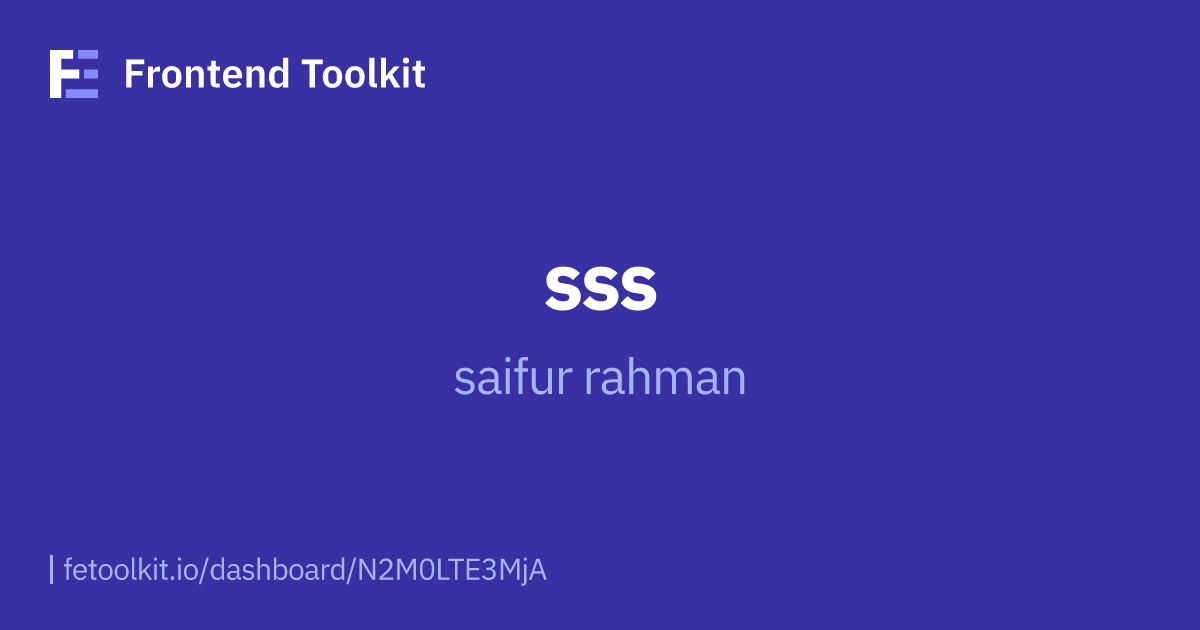 Frontend Toolkit

sss

saifur rahman

fetoolkit.io/dashboard/N2M0LTE3MjA